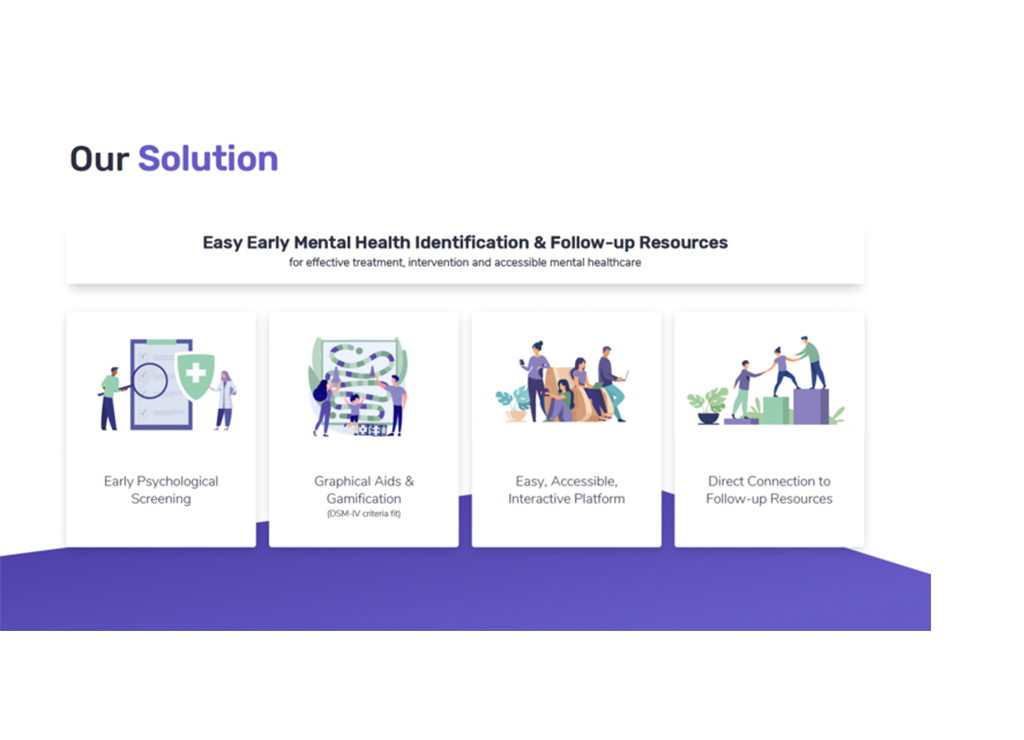 Our Solution

Easy Early Mental Health Identification & Follow-up Resources
for effective treatment, intervention and accessible mental healthcare

Early Psychological Screening

Graphical Aids & Gamification
(DSM-IV criteria fit)

Easy, Accessible, Interactive Platform

Direct Connection to Follow-up Resources